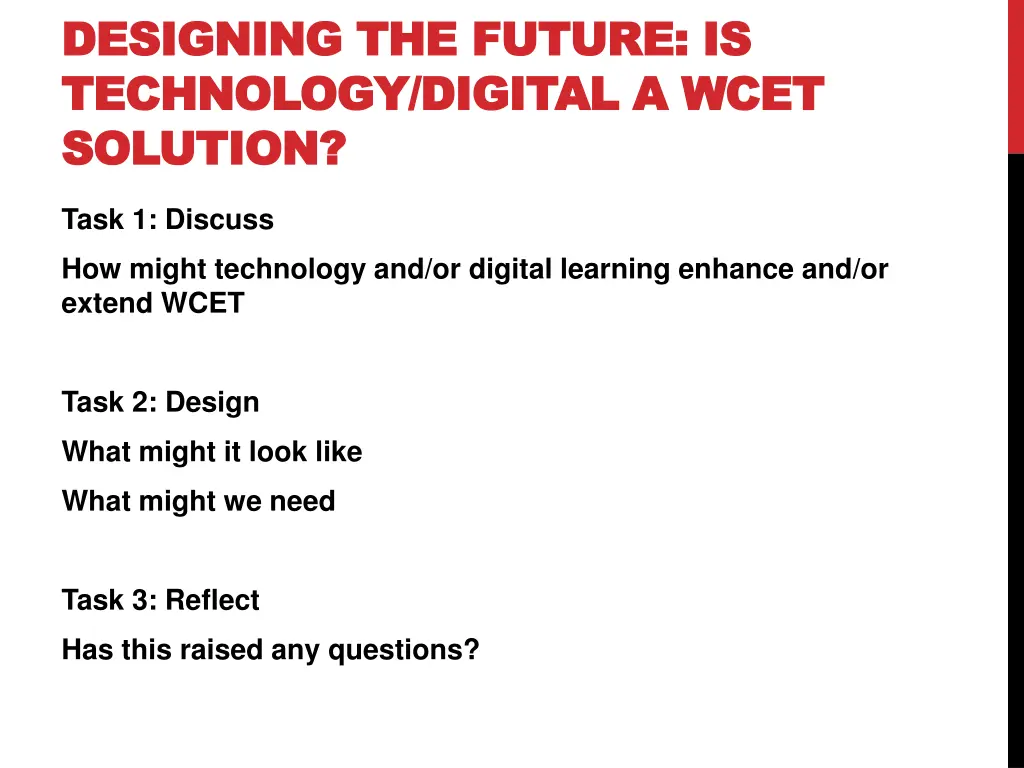 DESIGNING THE FUTURE: IS TECHNOLOGY/DIGITAL A WCET SOLUTION?

Task 1: Discuss

How might technology and/or digital learning enhance and/or extend WCET

Task 2: Design

What might it look like

What might we need

Task 3: Reflect

Has this raised any questions?